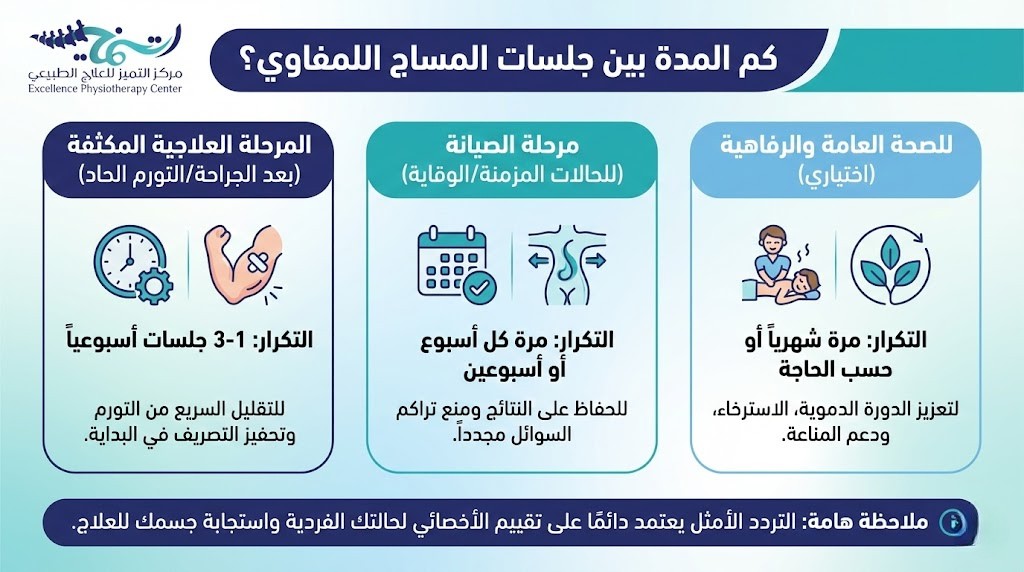 مركز التميز للعلاج الطبيعي
Excellence Physiotherapy Center

كم المدة بين جلسات المساج اللمفاوي؟

للصحة العامة والرفاهية
(اختياري)

التكرار: مرة شهرياً أو حسب الحاجة

لتعزيز الدورة الدموية، الاسترخاء، ودعم المناعة.

مرحلة الصيانة
(للحالات المزمنة/الوقاية)

التكرار: مرة كل أسبوع أو أسبوعين

للحفاظ على النتائج ومنع تراكم السوائل مجدداً.

المرحلة العلاجية المكثفة
(بعد الجراحة/التورم الحاد)

التكرار: 1-3 جلسات أسبوعياً

للتقليل السريع من التورم وتحفيز التصريف في البداية.

ملاحظة هامة: التردد الأمثل يعتمد دائمًا على تقييم الأخصائي لحالتك الفردية واستجابة جسمك للعلاج.